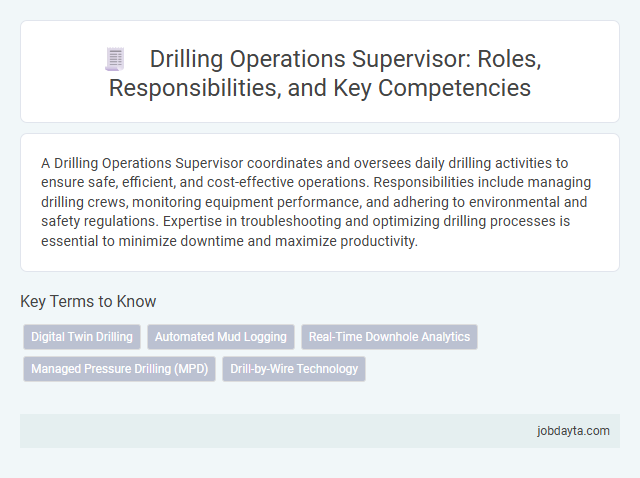 Drilling Operations Supervisor: Roles, Responsibilities, and Key Competencies

A Drilling Operations Supervisor coordinates and oversees daily drilling activities to ensure safe, efficient, and cost-effective operations. Responsibilities include managing drilling crews, monitoring equipment performance, and adhering to environmental and safety regulations. Expertise in troubleshooting and optimizing drilling processes is essential to minimize downtime and maximize productivity.

Key Terms to Know

Digital Twin Drilling

Automated Mud Logging

Real-Time Downhole Analytics

Managed Pressure Drilling (MPD)

Drill-by-Wire Technology

jobdayta.com